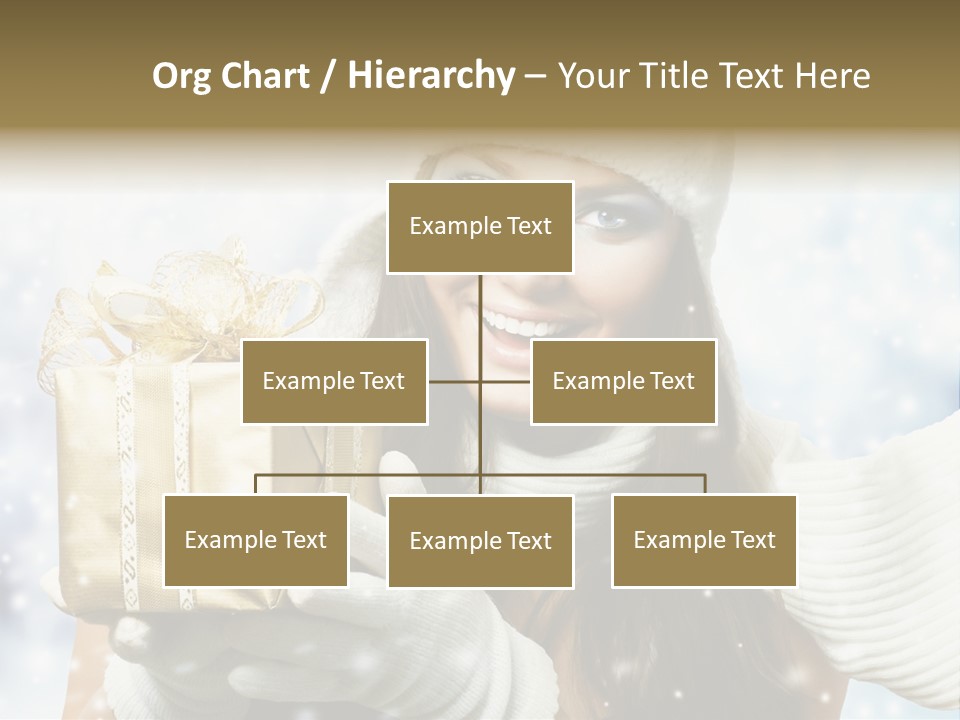 Org Chart / Hierarchy – Your Title Text Here

Example Text

Example Text

Example Text

Example Text

Example Text

Example Text